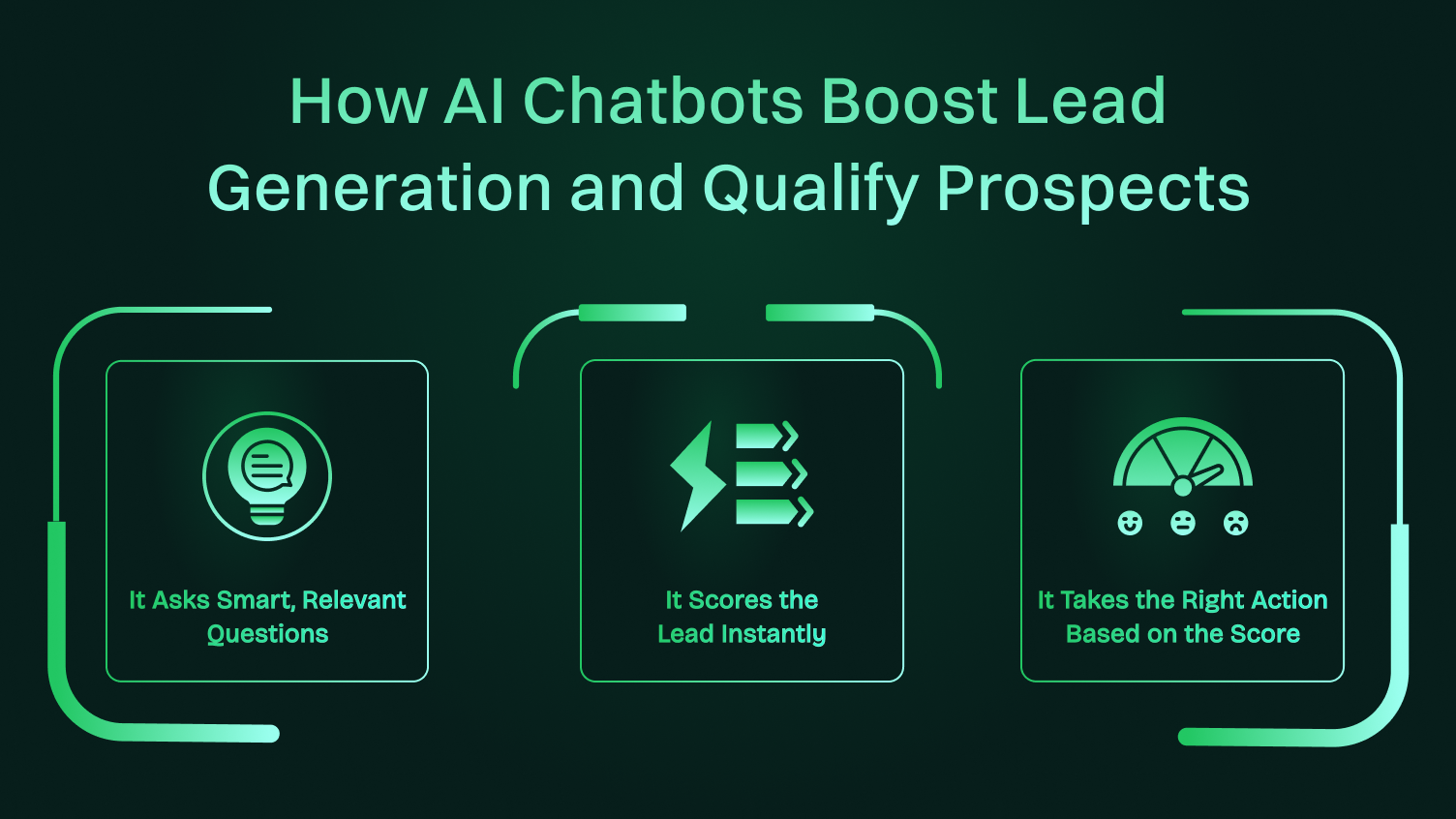 How AI Chatbots Boost Lead Generation and Qualify Prospects

It Asks Smart, Relevant Questions

It Scores the Lead Instantly

It Takes the Right Action Based on the Score